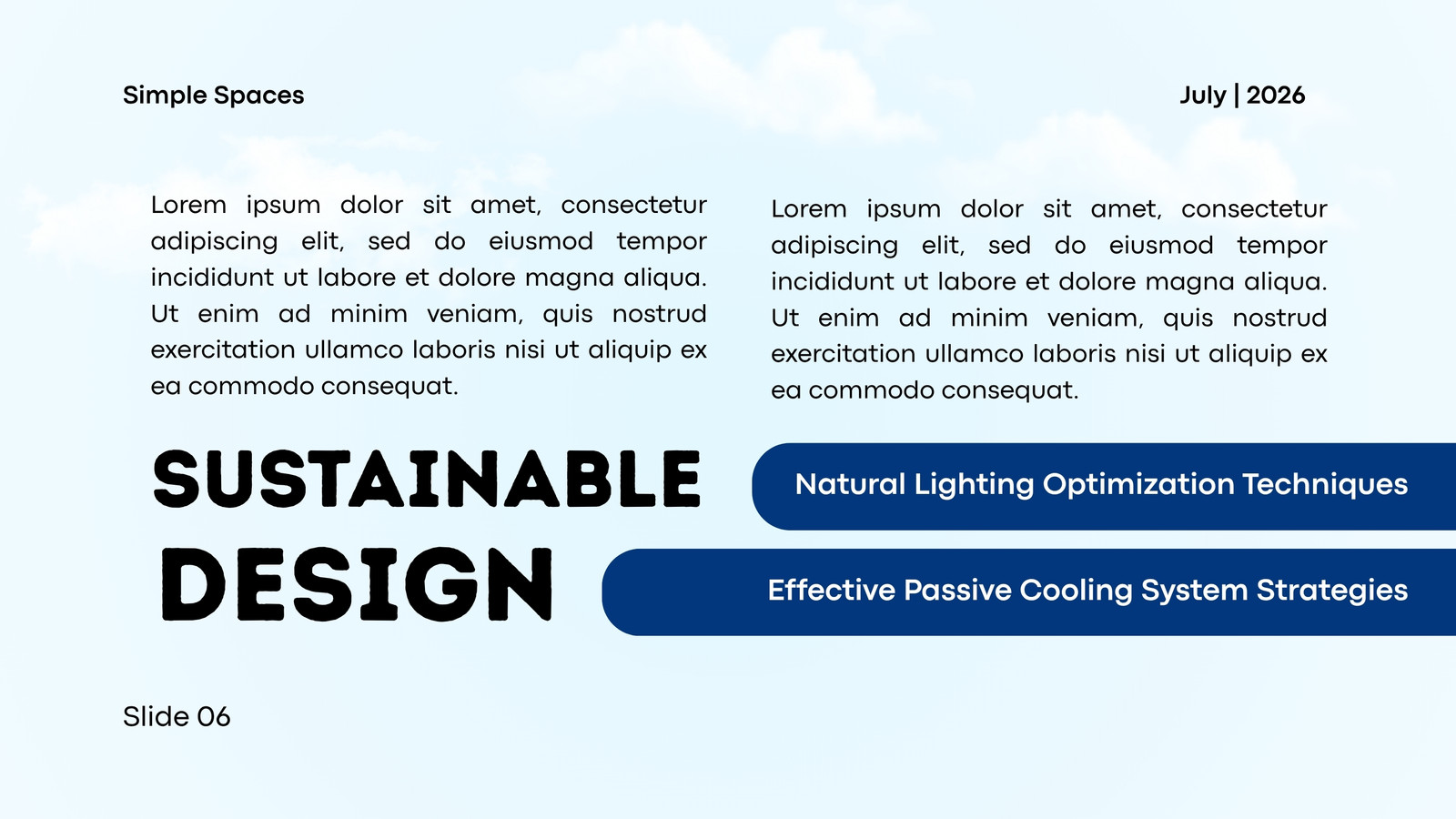 Simple Spaces

July | 2026

Lorem ipsum dolor sit amet, consectetur adipiscing elit, sed do eiusmod tempor incididunt ut labore et dolore magna aliqua. Ut enim ad minim veniam, quis nostrud exercitation ullamco laboris nisi ut aliquip ex ea commodo consequat.

Lorem ipsum dolor sit amet, consectetur adipiscing elit, sed do eiusmod tempor incididunt ut labore et dolore magna aliqua. Ut enim ad minim veniam, quis nostrud exercitation ullamco laboris nisi ut aliquip ex ea commodo consequat.

SUSTAINABLE DESIGN

Natural Lighting Optimization Techniques

Effective Passive Cooling System Strategies

Slide 06